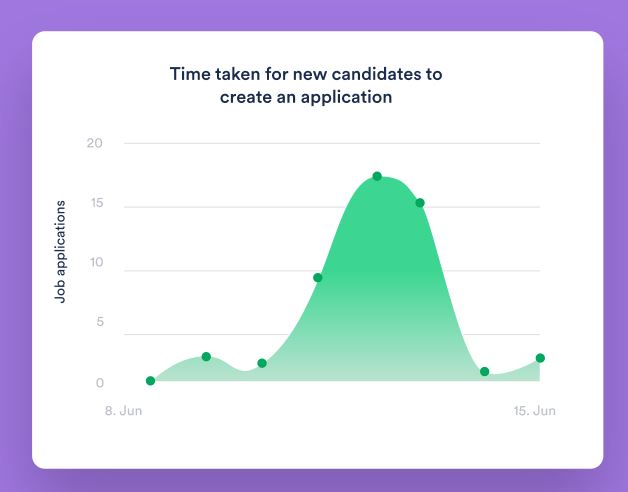 Time taken for new candidates to create an application

Job applications

20
15
10
5
0

8. Jun
15. Jun